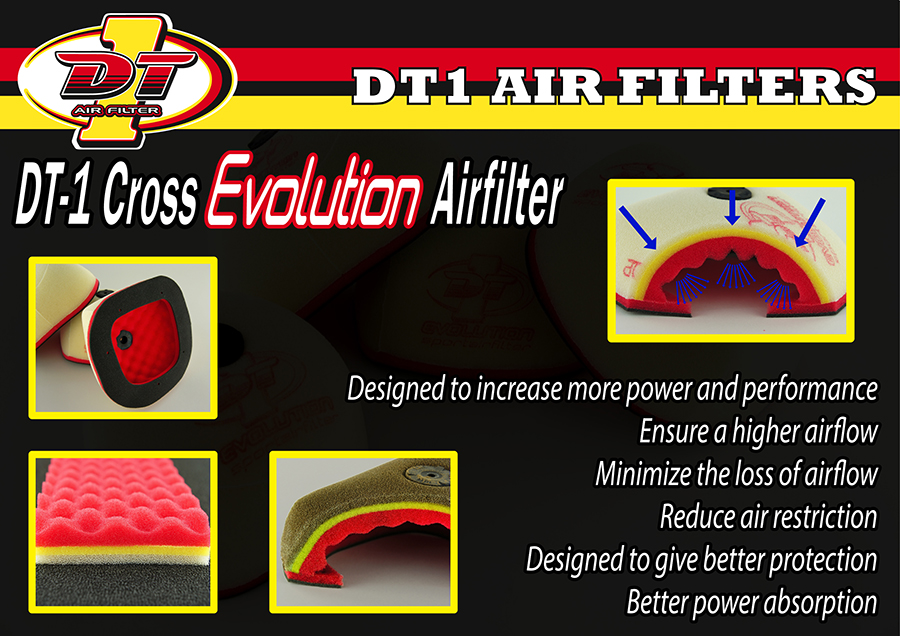 DT 1 AIR FILTER

DT1 AIR FILTERS

DT-1 Cross Evolution Airfilter

Designed to increase more power and performance
Ensure a higher airflow
Minimize the loss of airflow
Reduce air restriction
Designed to give better protection
Better power absorption